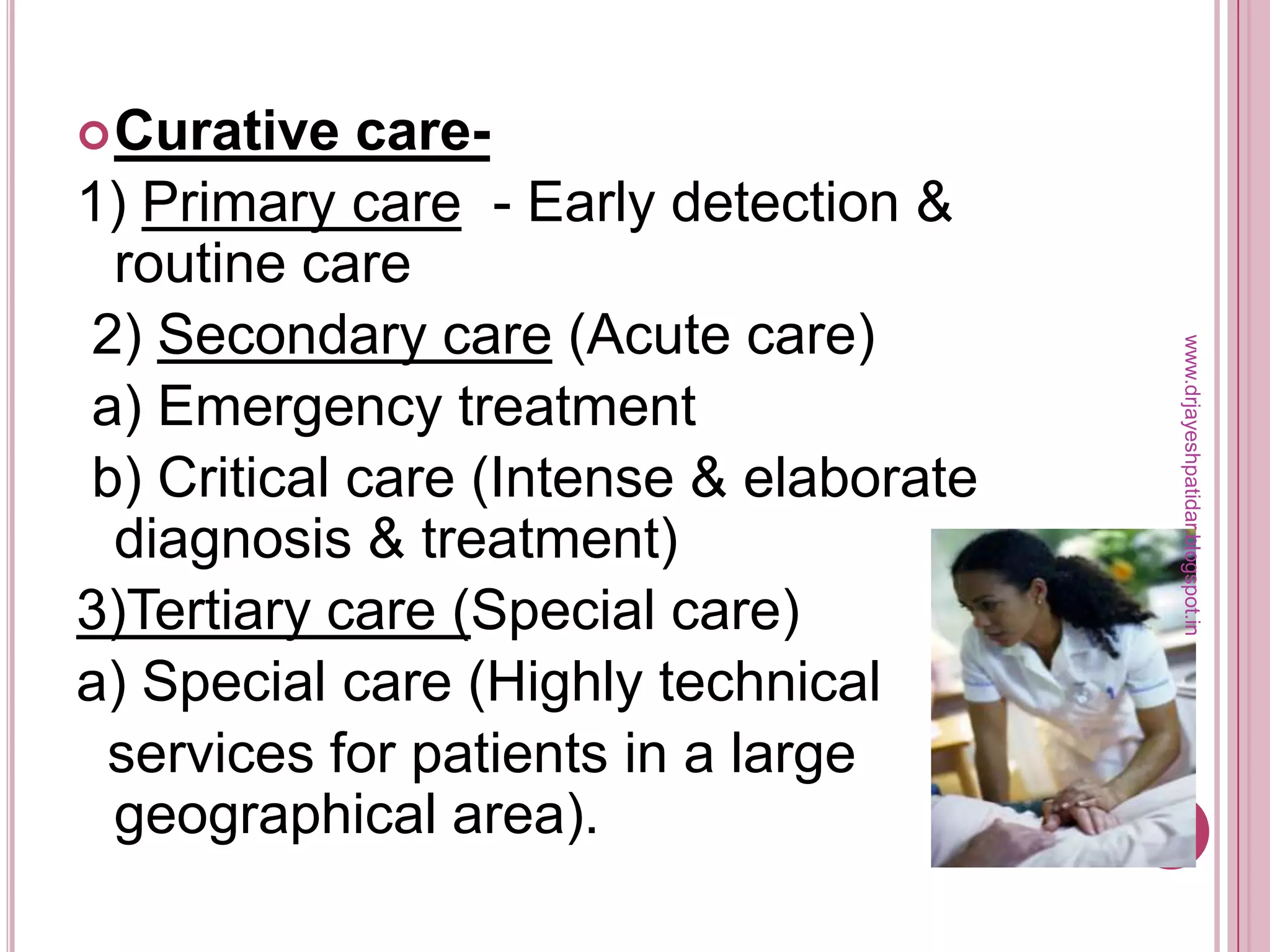 Curative care-

1) Primary care - Early detection & routine care

2) Secondary care (Acute care)

a) Emergency treatment

b) Critical care (Intense & elaborate diagnosis & treatment)

3)Tertiary care (Special care)

a) Special care (Highly technical services for patients in a large geographical area).

www.drjayeshpatidar.blogspot.in